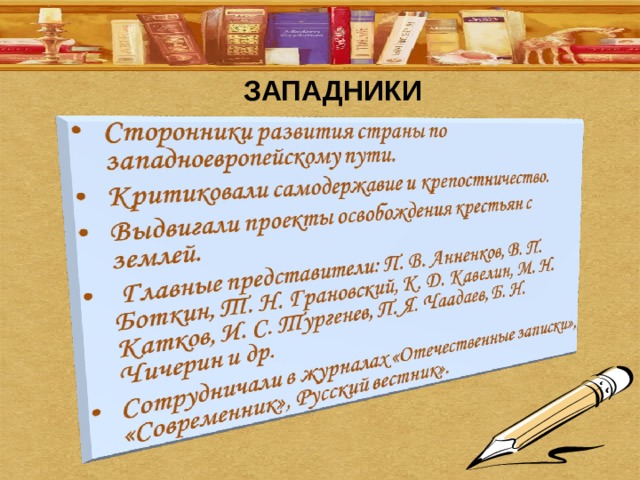 ЗАПАДНИКИ

• Сторонники развития страны по западноевропейскому пути.

• Критиковали самодержавие и крепостничество.

• Выдвигали проекты освобождения крестьян с землей.

• Главные представители: П. В. Анненков, В. П. Боткин, Т. Н. Грановский, К. Д. Кавелин, М. Н. Катков, И. С. Тургенев, П. Я. Чаадаев, Б. Н. Чичерин и др.

• Сотрудничали в журналах «Отечественные записки», «Современник», Русский вестник».